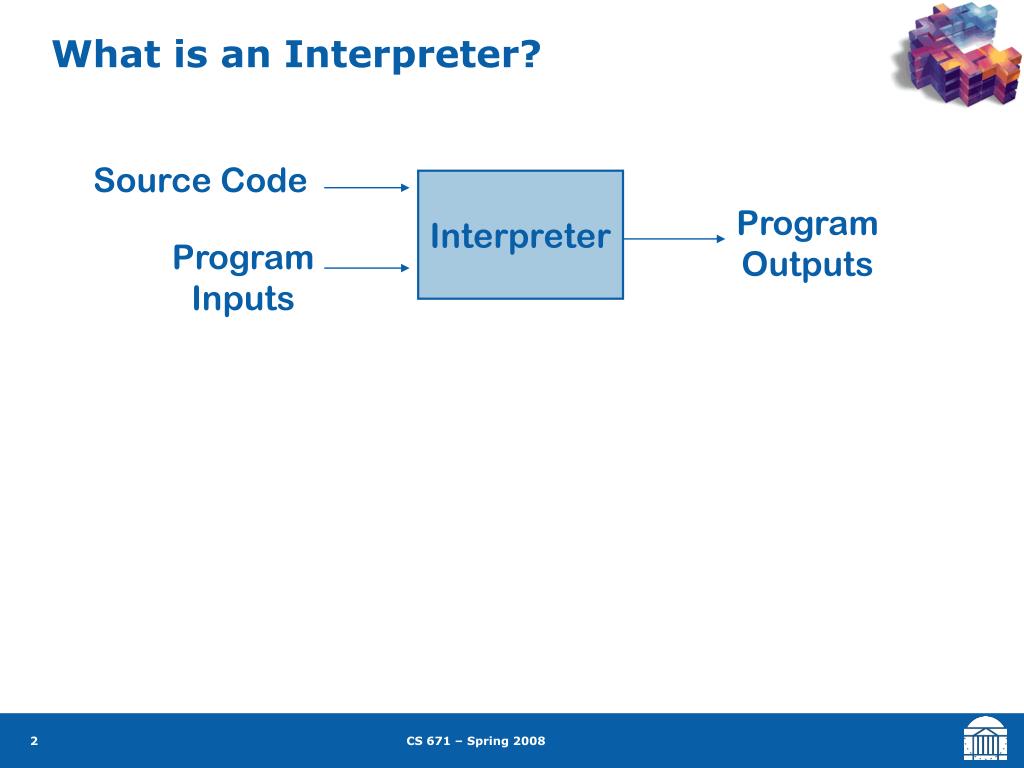 What is an Interpreter?

Source Code

Program Inputs

Interpreter

Program Outputs

2

CS 671 – Spring 2008